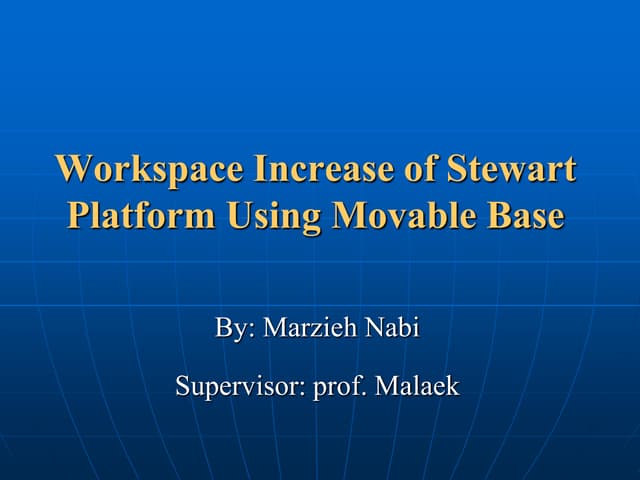 Workspace Increase of Stewart Platform Using Movable Base

By: Marzieh Nabi

Supervisor: prof. Malaek